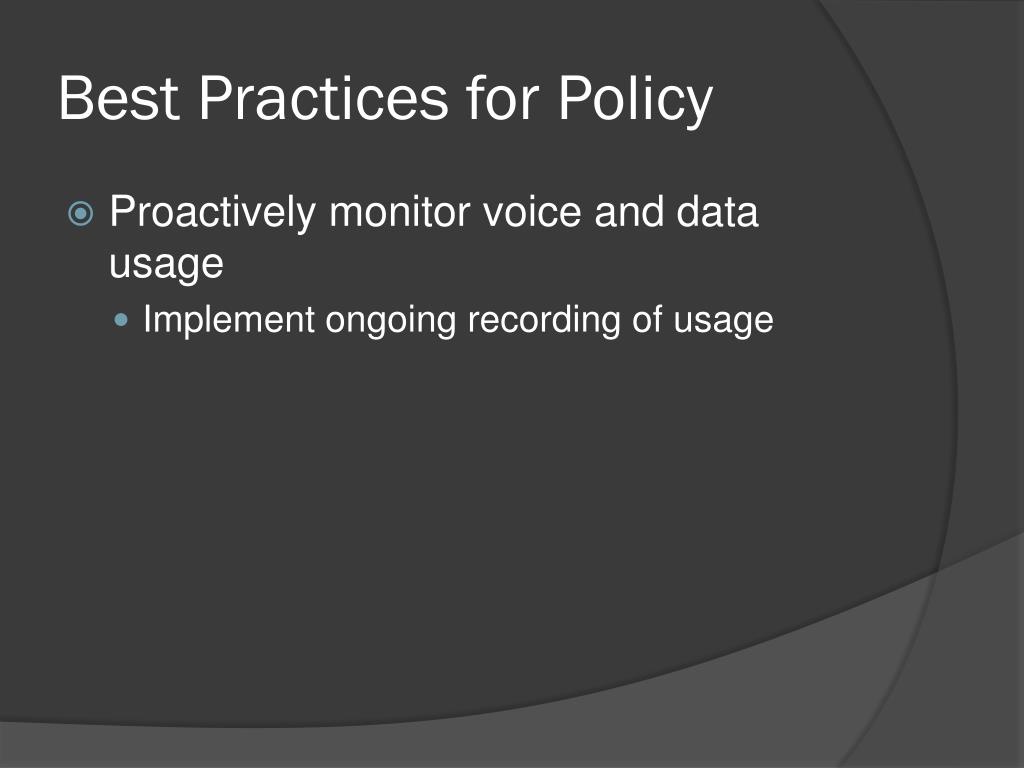 Best Practices for Policy

Proactively monitor voice and data usage

Implement ongoing recording of usage